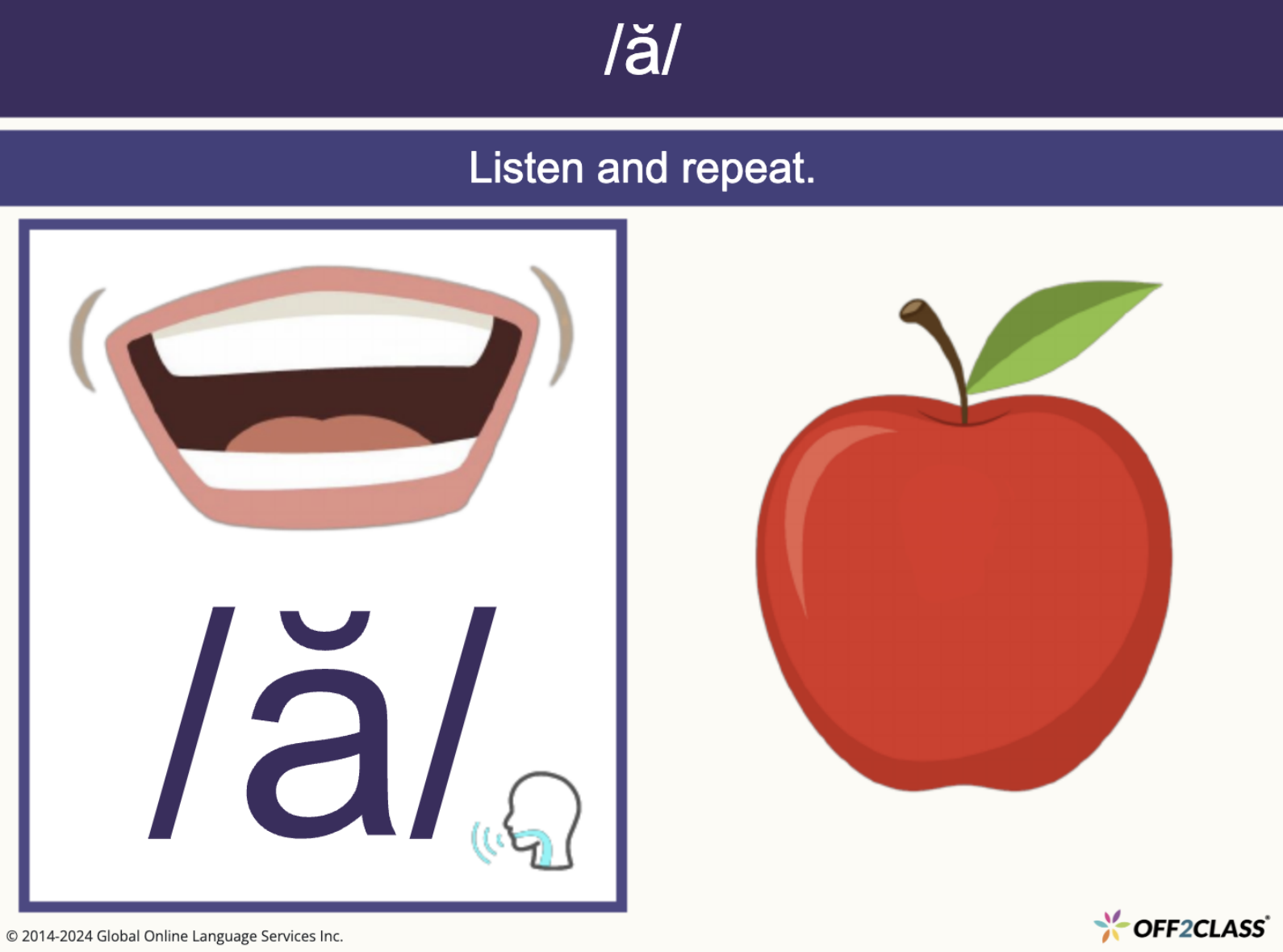 /ă/

Listen and repeat.

/ă/

© 2014-2024 Global Online Language Services Inc.

OFF2CLASS